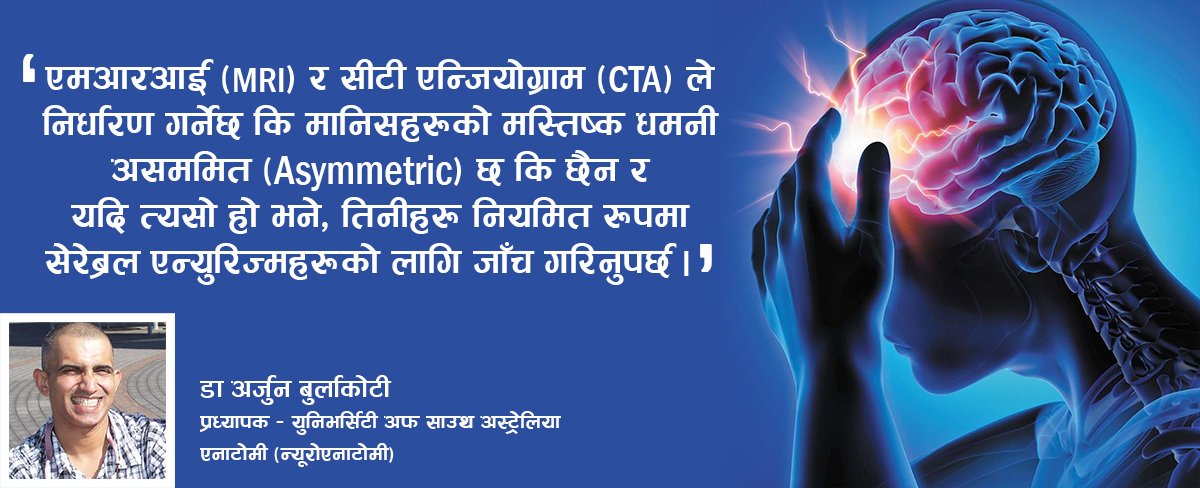 ‘ एमआरआई (MRI) र सीटी एन्जियोग्राम (CTA) ले निर्धारण गर्नेछ कि मानिसहरूको मस्तिष्क धमनी असममित (Asymmetric) छ कि छैन र यदि त्यसो हो भने, तिनीहरू नियमित रूपमा सेरेब्रल एन्युरिज्महरूको लागि जाँच गरिनुपर्छ। ’

डा अर्जुन बुर्लाकोटी
प्रध्यापक - युनिभर्सिटी अफ साउथ अस्ट्रेलिया
एनाटोमी (न्यूरोएनाटोमी)